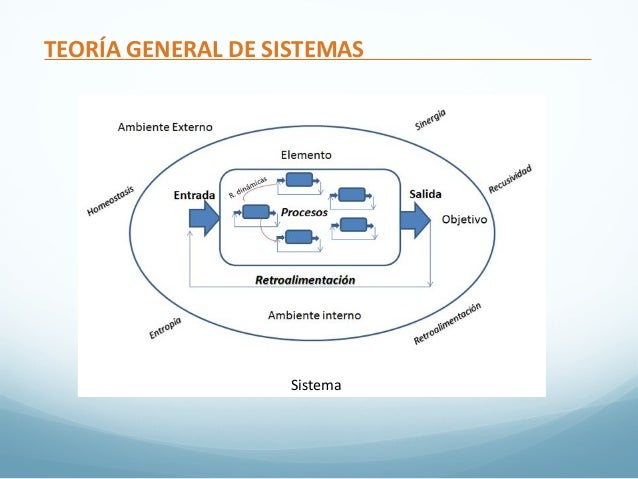 TEORÍA GENERAL DE SISTEMAS

Ambiente Externo

Sinergia

Elemento

Recusividad

Homeostasis

Entrada

R. dinámicas

Procesos

Salida

Objetivo

Retroalimentación

Ambiente interno

Entropía

Retroalimentación

Sistema